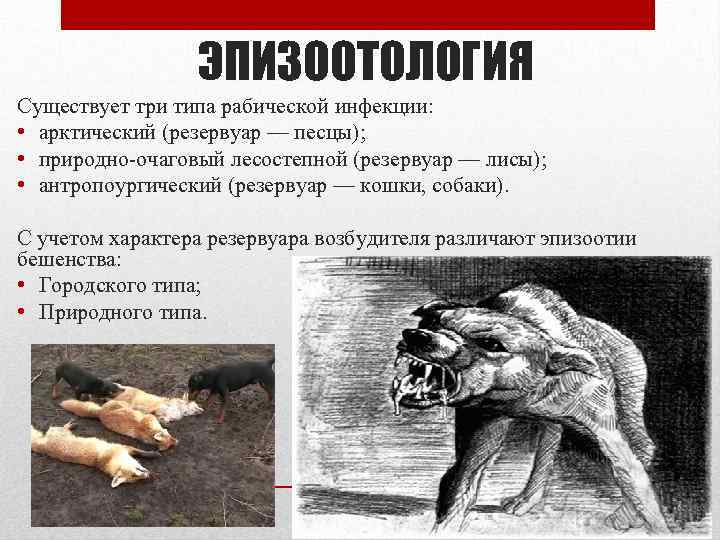 ЭПИЗООТОЛОГИЯ

Существует три типа рабической инфекции:
• арктический (резервуар — песцы);
• природно-очаговый лесостепной (резервуар — лисы);
• антропоургический (резервуар — кошки, собаки).

С учетом характера резервуара возбудителя различают эпизоотии бешенства:
• Городского типа;
• Природного типа.